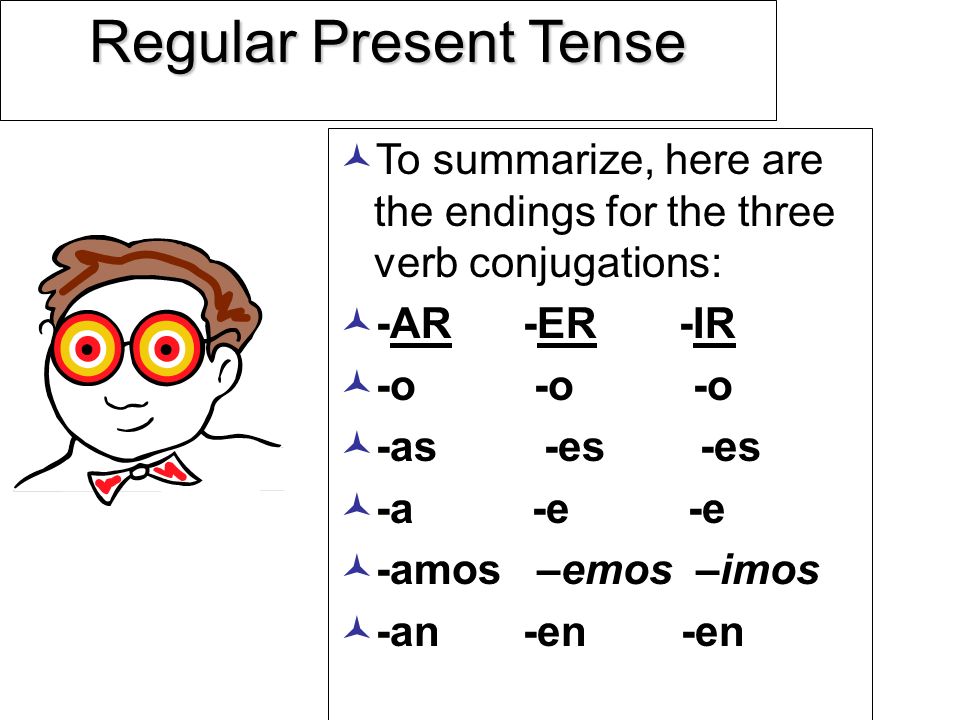 Regular Present Tense

To summarize, here are the endings for the three verb conjugations:

-AR -ER -IR

-o -o -o

-as -es -es

-a -e -e

-amos –emos –imos

-an -en -en